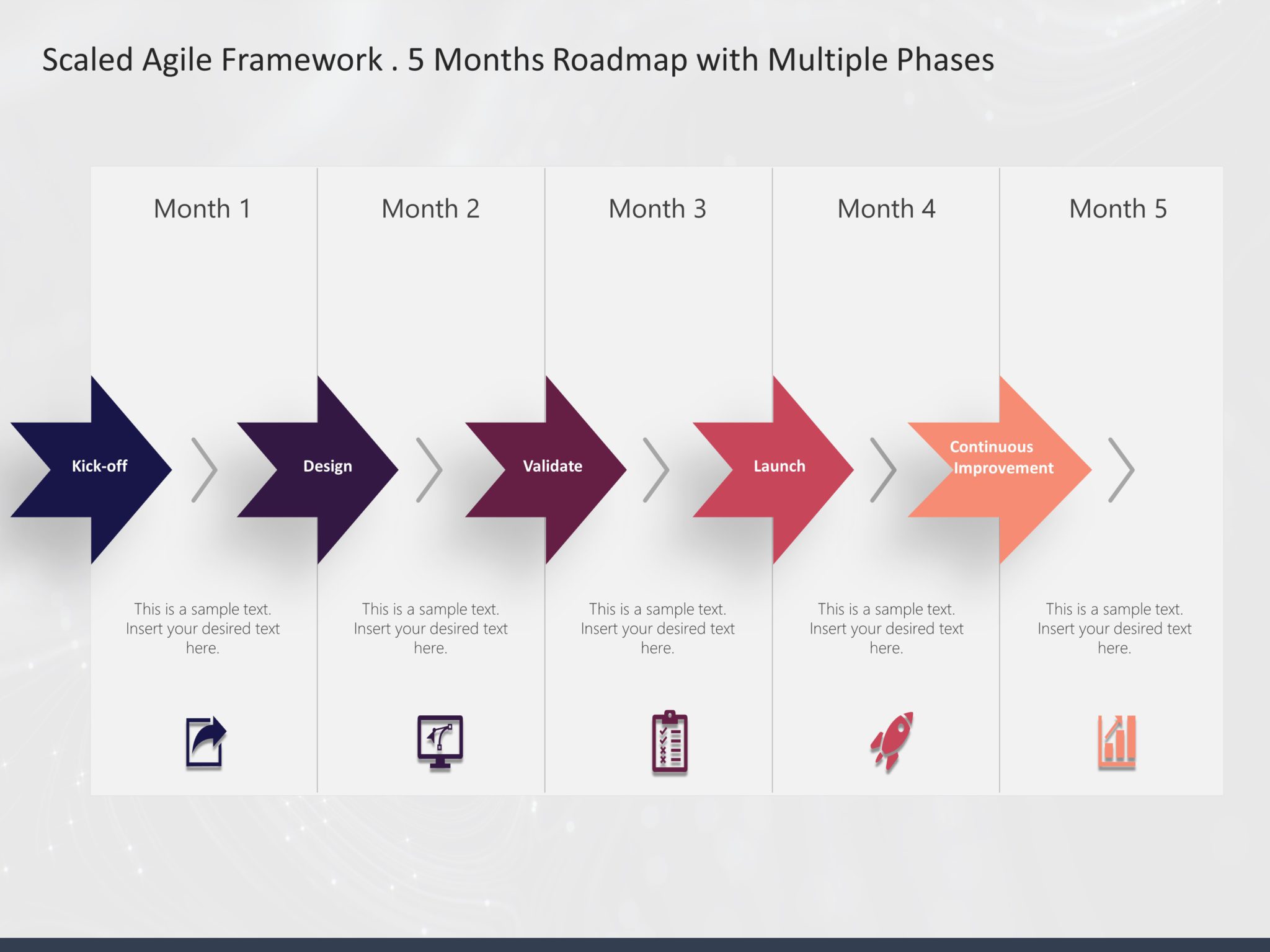 Scaled Agile Framework . 5 Months Roadmap with Multiple Phases

Month 1

Kick-off

This is a sample text. Insert your desired text here.

Month 2

Design

This is a sample text. Insert your desired text here.

Month 3

Validate

This is a sample text. Insert your desired text here.

Month 4

Launch

This is a sample text. Insert your desired text here.

Month 5

Continuous Improvement

This is a sample text. Insert your desired text here.